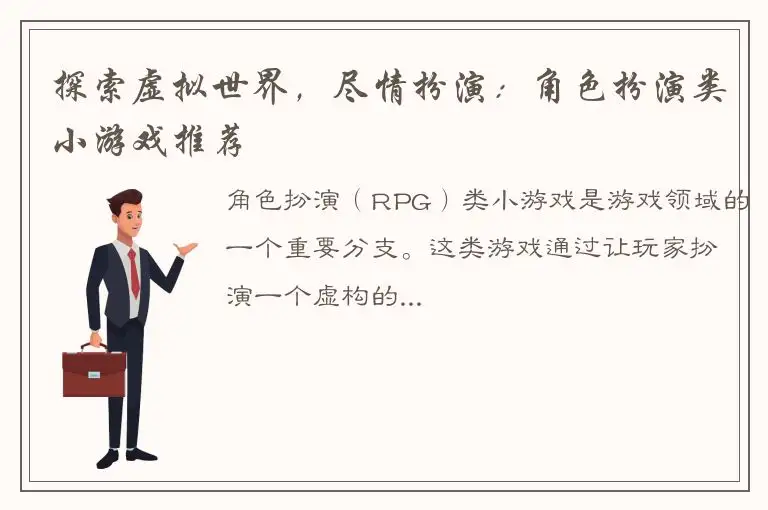 探索虚拟世界，尽情扮演：角色扮演类小游戏推荐

角色扮演（RPG）类小游戏是游戏领域的一个重要分支。这类游戏通过让玩家扮演一个虚构的...